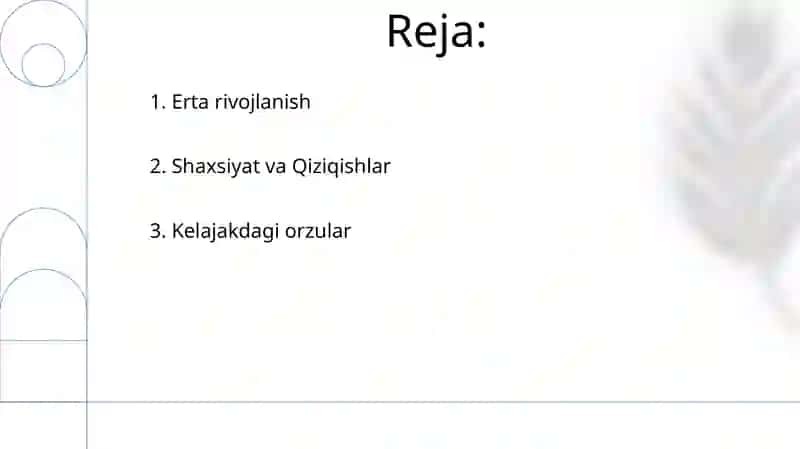 Reja:

1. Erta rivojlanish

2. Shaxsiyat va Qiziqishlar

3. Kelajakdagi orzular